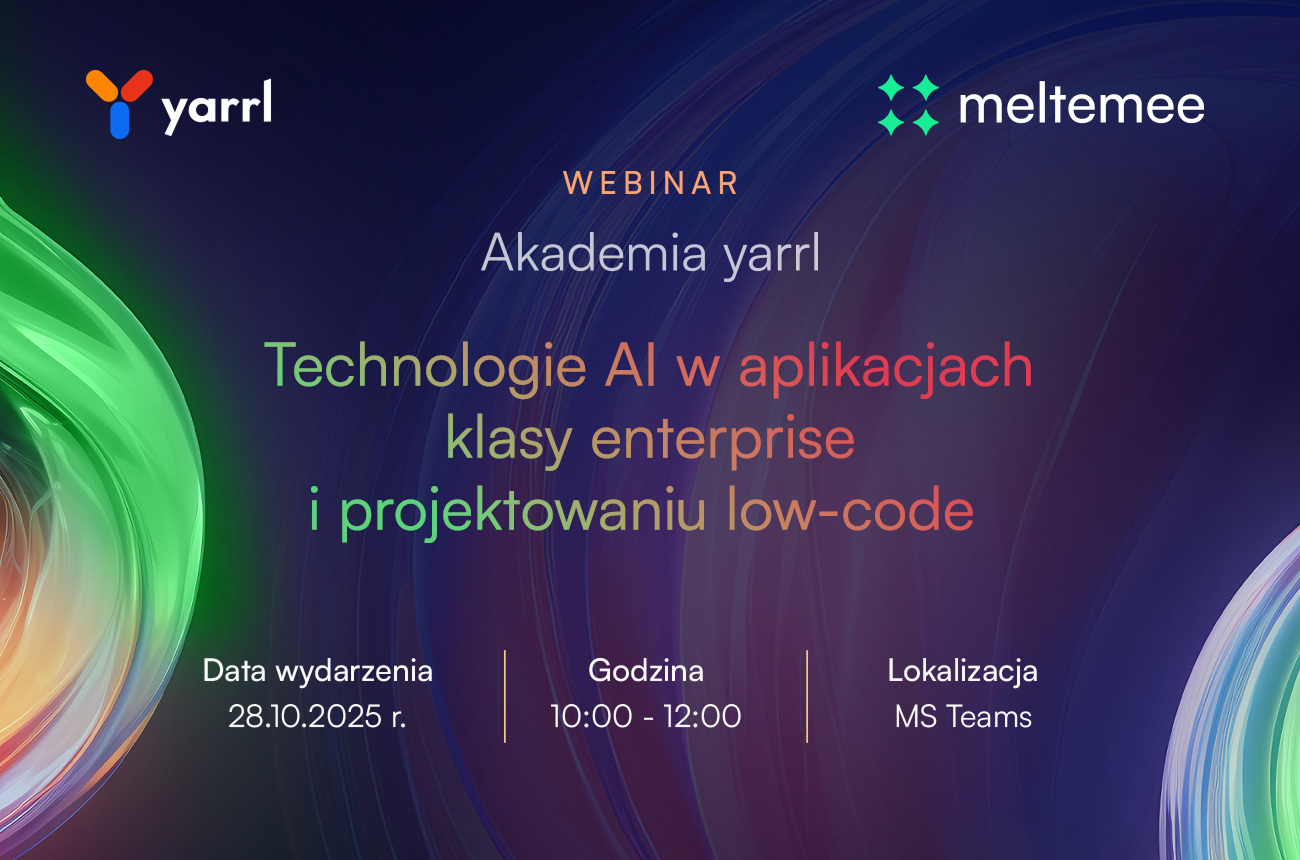 yarrl

meltemee

WEBINAR

Akademia yarrl

Technologie AI w aplikacjach klasy enterprise i projektowaniu low-code

Data wydarzenia
28.10.2025 r.

Godzina
10:00 - 12:00

Lokalizacja
MS Teams